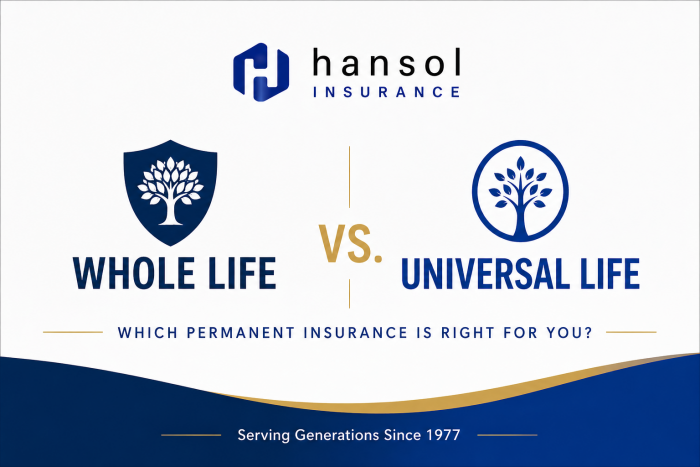 hansol
INSURANCE

WHOLE LIFE

VS.

UNIVERSAL LIFE

WHICH PERMANENT INSURANCE IS RIGHT FOR YOU?

Serving Generations Since 1977